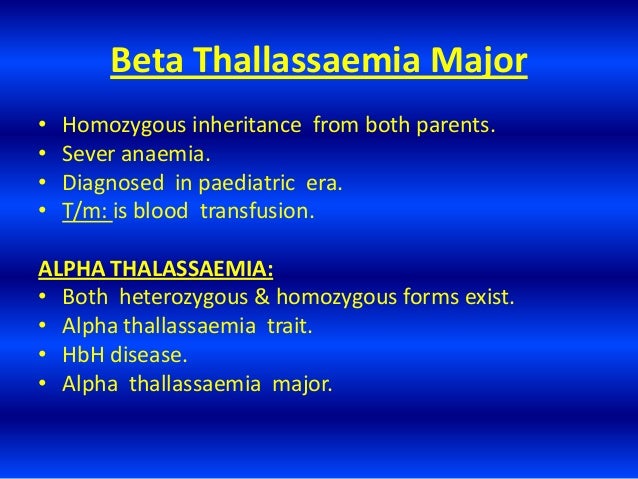 Beta Thallassaemia Major

• Homozygous inheritance from both parents.
• Sever anaemia.
• Diagnosed in paediatric era.
• T/m: is blood transfusion.

ALPHA THALASSAEMIA:
• Both heterozygous & homozygous forms exist.
• Alpha thallassaemia trait.
• HbH disease.
• Alpha thallassaemia major.